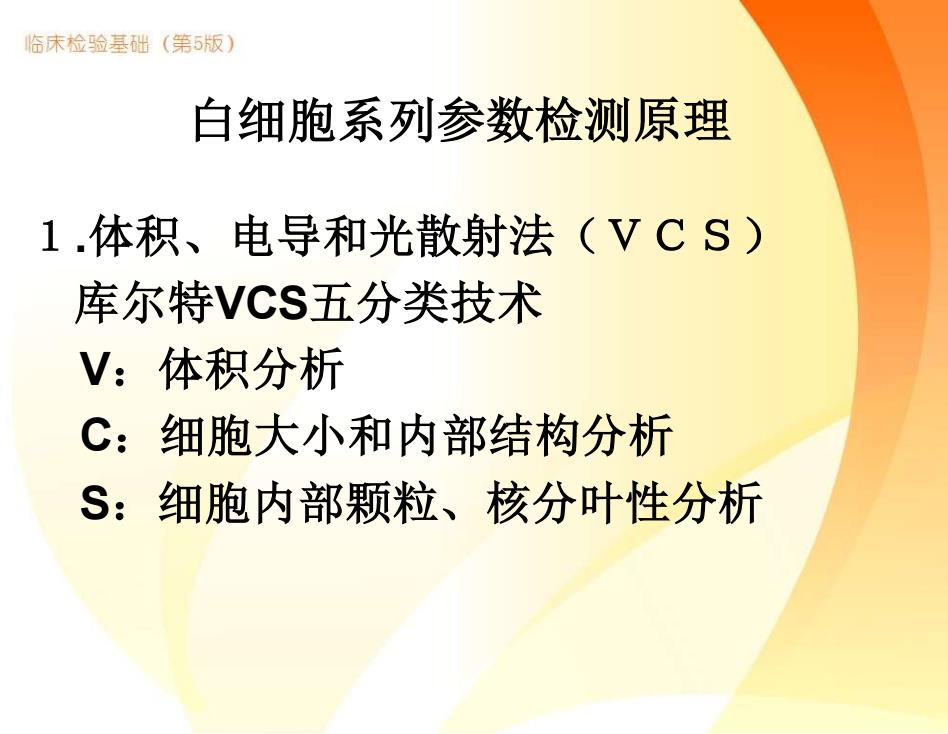 临床检验基础（第5版）

白细胞系列参数检测原理

1.体积、电导和光散射法（ＶＣＳ）
库尔特VCS五分类技术
V：体积分析
C：细胞大小和内部结构分析
S：细胞内部颗粒、核分叶性分析